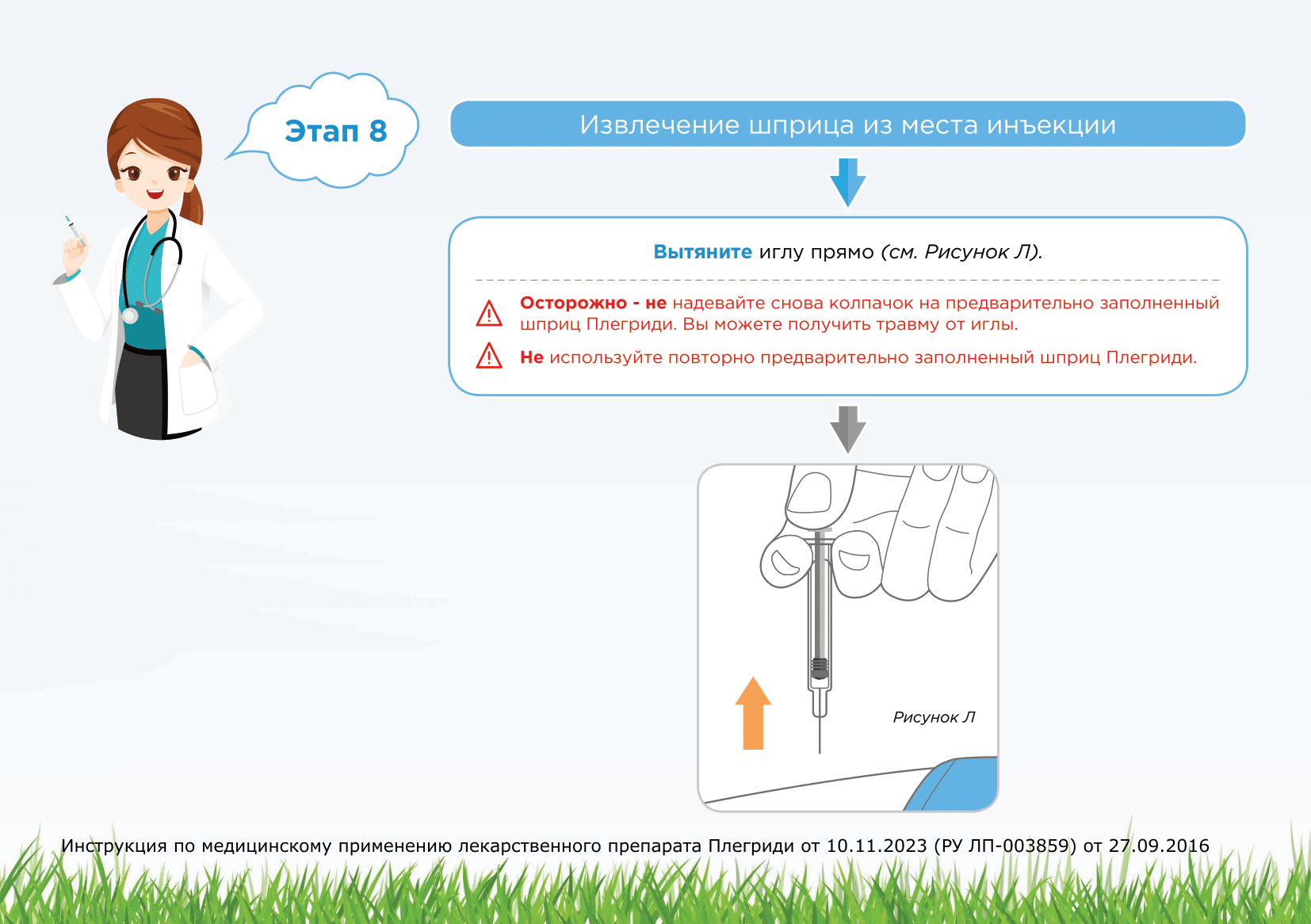 Этап 8

Извлечение шприца из места инъекции

Вытяните иглу прямо (см. Рисунок Л).

Осторожно - не надевайте снова колпачок на предварительно заполненный шприц Плегриди. Вы можете получить травму от иглы.

Не используйте повторно предварительно заполненный шприц Плегриди.

Рисунок Л

Инструкция по медицинскому применению лекарственного препарата Плегриди от 10.11.2023 (РУ ЛП-003859) от 27.09.2016